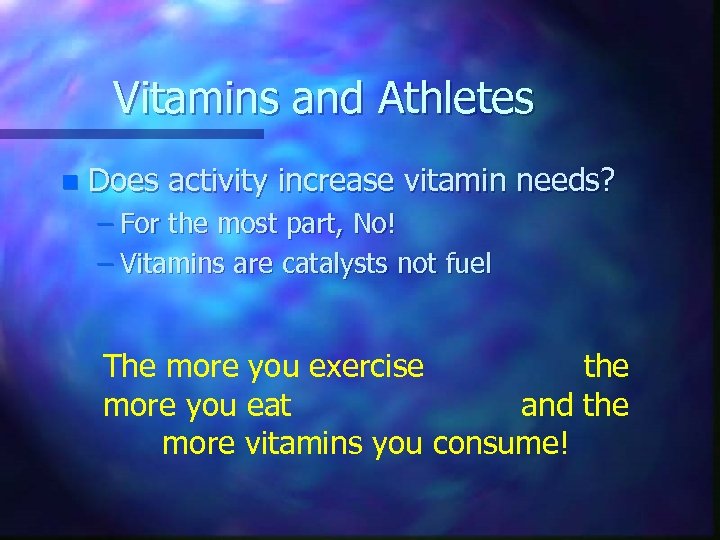 Vitamins and Athletes

Does activity increase vitamin needs?

– For the most part, No!

– Vitamins are catalysts not fuel

The more you exercise the more you eat and the more vitamins you consume!